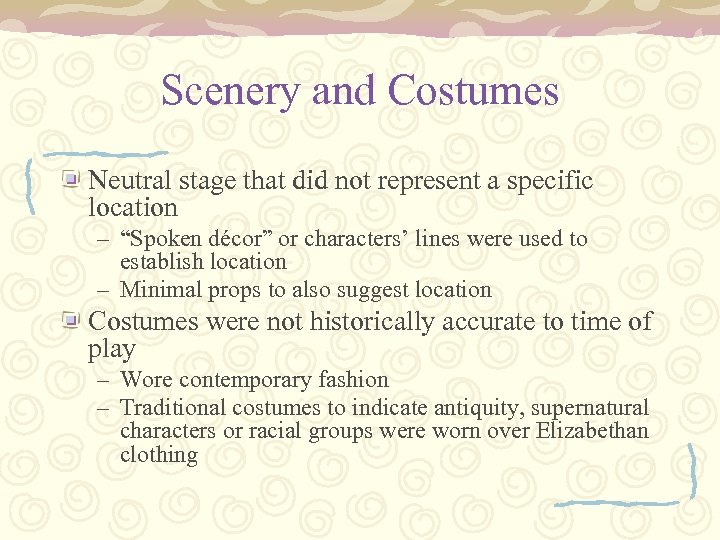 Scenery and Costumes

Neutral stage that did not represent a specific location

– “Spoken décor” or characters’ lines were used to establish location

– Minimal props to also suggest location

Costumes were not historically accurate to time of play

– Wore contemporary fashion

– Traditional costumes to indicate antiquity, supernatural characters or racial groups were worn over Elizabethan clothing